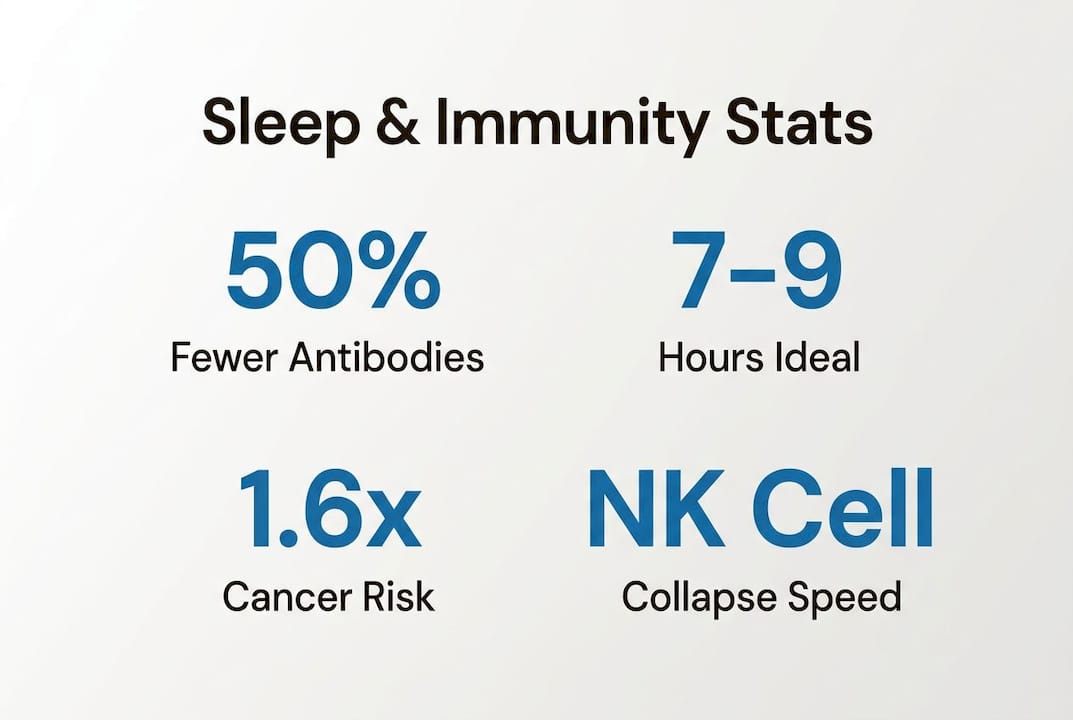 Sleep & Immunity Stats

50%
Fewer Antibodies

7–9
Hours Ideal

1.6x
Cancer Risk

NK Cell
Collapse Speed